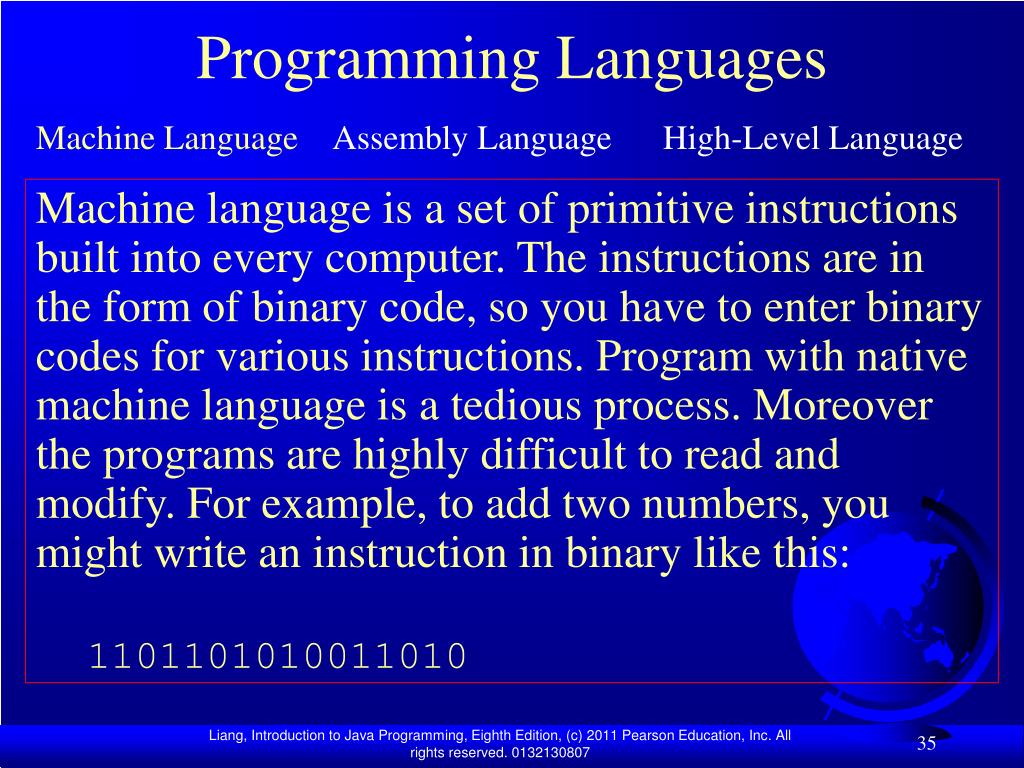 Programming Languages

Machine Language Assembly Language High-Level Language

Machine language is a set of primitive instructions built into every computer. The instructions are in the form of binary code, so you have to enter binary codes for various instructions. Program with native machine language is a tedious process. Moreover the programs are highly difficult to read and modify. For example, to add two numbers, you might write an instruction in binary like this:

1101101010011010

Liang, Introduction to Java Programming, Eighth Edition, (c) 2011 Pearson Education, Inc. All rights reserved. 0132130807

35